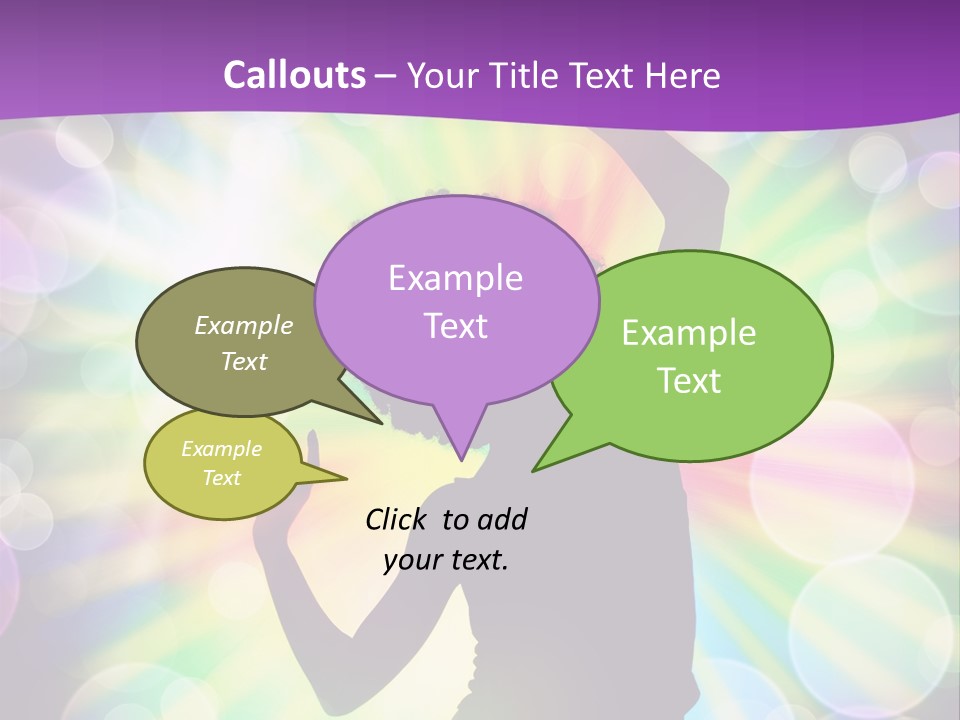 Callouts – Your Title Text Here

Example Text

Example Text

Example Text

Example Text

Click to add your text.